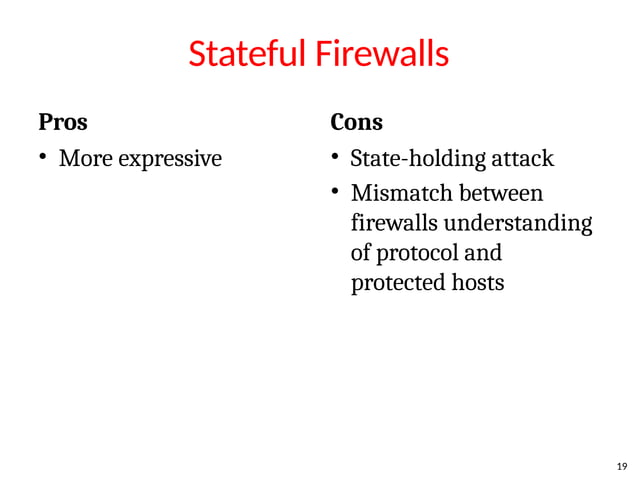 Stateful Firewalls

Pros

• More expressive

Cons

• State-holding attack
• Mismatch between firewalls understanding of protocol and protected hosts

19